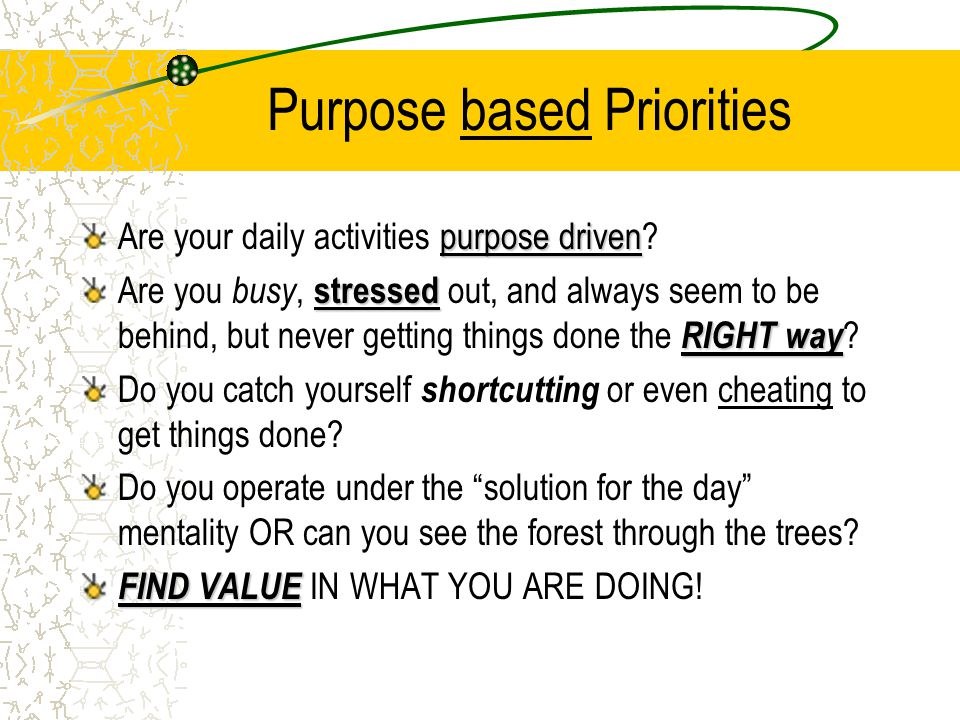 Purpose based Priorities

Are your daily activities purpose driven?

Are you busy, stressed out, and always seem to be behind, but never getting things done the RIGHT way?

Do you catch yourself shortcutting or even cheating to get things done?

Do you operate under the “solution for the day” mentality OR can you see the forest through the trees?

FIND VALUE IN WHAT YOU ARE DOING!